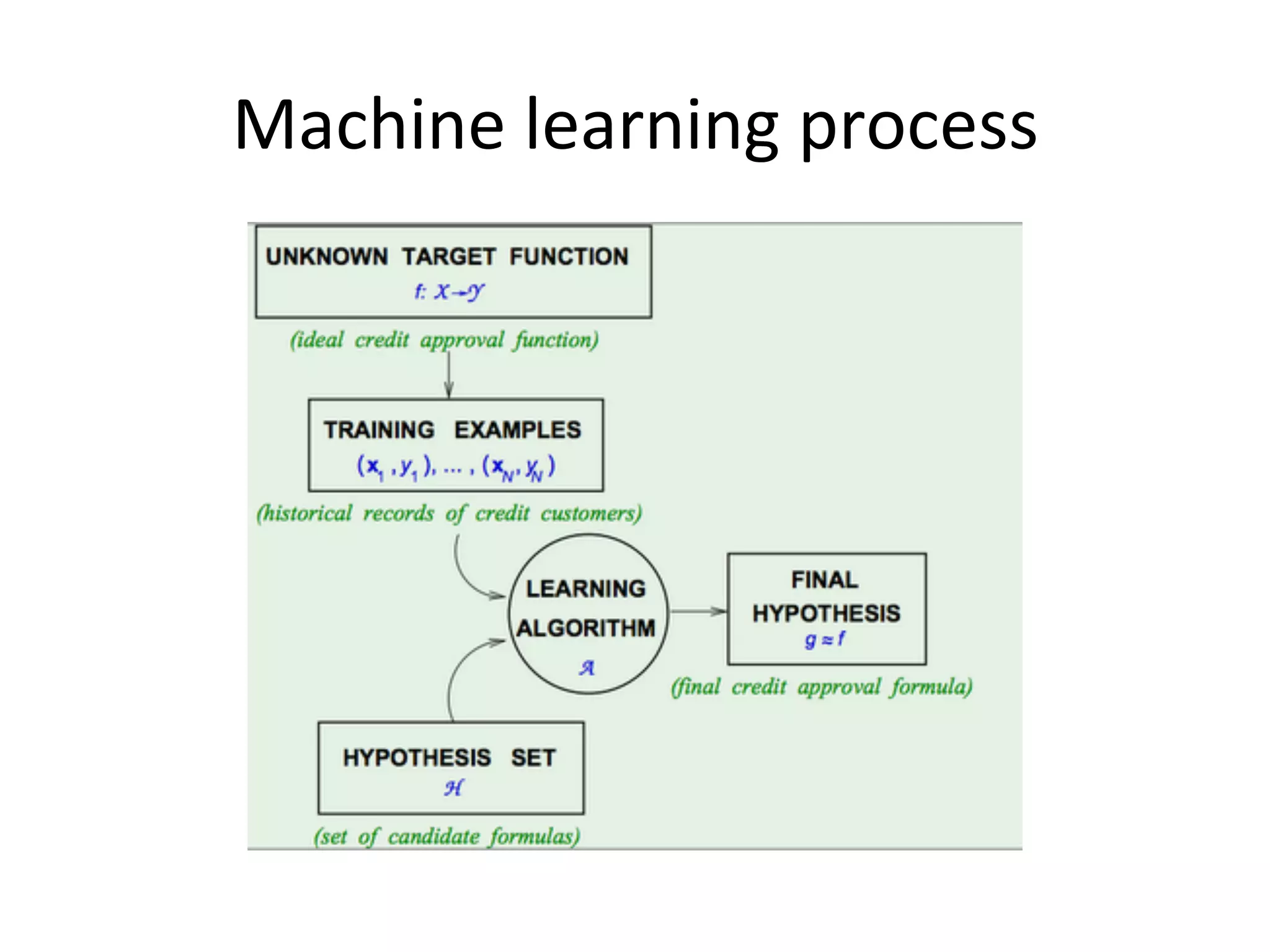 Machine learning process

UNKNOWN TARGET FUNCTION
$f: \mathcal{X} \to \mathcal{Y}$

(ideal credit approval function)

TRAINING EXAMPLES
$(\mathbf{x}_1, y_1), \ldots, (\mathbf{x}_N, y_N)$

(historical records of credit customers)

LEARNING ALGORITHM
$\mathcal{A}$

FINAL HYPOTHESIS
$g \approx f$

(final credit approval formula)

HYPOTHESIS SET
$\mathcal{H}$

(set of candidate formulas)